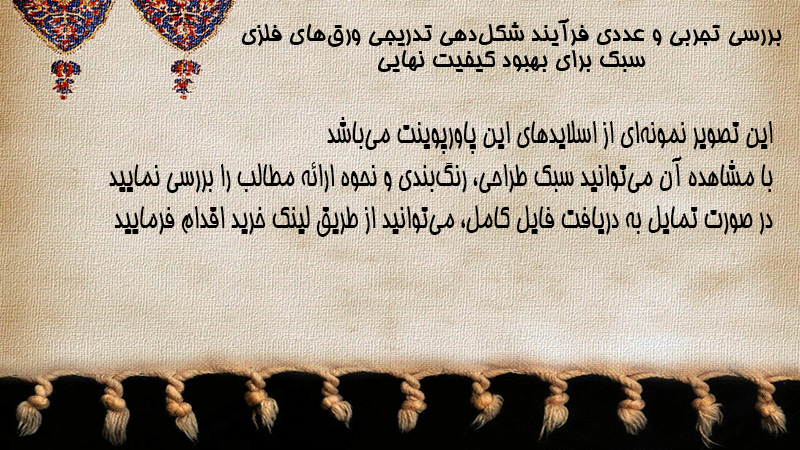 بررسی تجربی و عددی فرآیند شکل‌دهی تدریجی ورق‌های فلزی سبک برای بهبود کیفیت نهایی

این تصویر نمونه‌ای از اسلایدهای این پاورپوینت می‌باشد
با مشاهده آن می‌توانید سبک طراحی، رنگ‌بندی و نحوه ارائه مطالب را بررسی نمایید
در صورت تمایل به دریافت فایل کامل، می‌توانید از طریق لینک خرید اقدام فرمایید